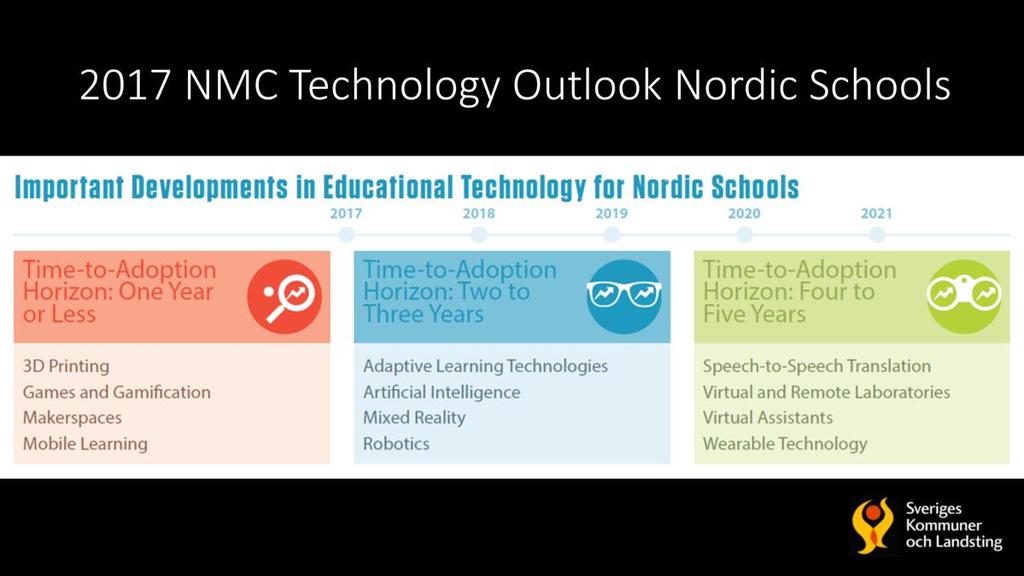 2017 NMC Technology Outlook Nordic Schools

Important Developments in Educational Technology for Nordic Schools

2017 2018 2019 2020 2021

Time-to-Adoption Horizon: One Year or Less

3D Printing
Games and Gamification
Makerspaces
Mobile Learning

Time-to-Adoption Horizon: Two to Three Years

Adaptive Learning Technologies
Artificial Intelligence
Mixed Reality
Robotics

Time-to-Adoption Horizon: Four to Five Years

Speech-to-Speech Translation
Virtual and Remote Laboratories
Virtual Assistants
Wearable Technology

Sveriges Kommuner och Landsting